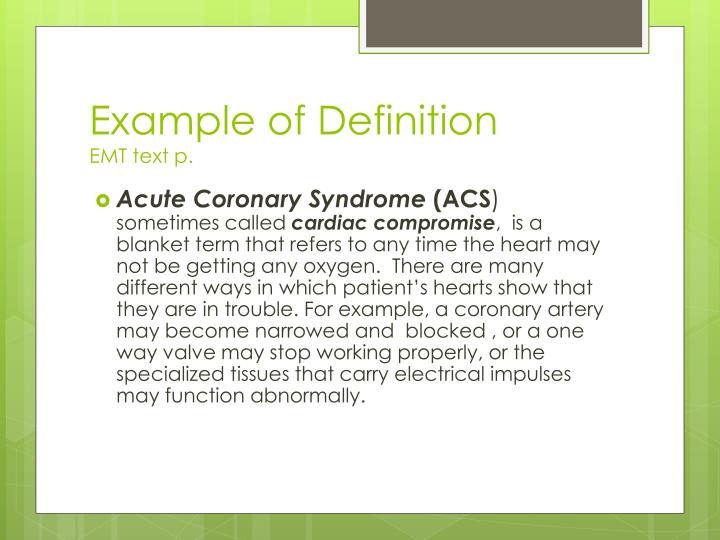 Example of Definition
EMT text p.

Acute Coronary Syndrome (ACS) sometimes called cardiac compromise, is a blanket term that refers to any time the heart may not be getting any oxygen. There are many different ways in which patient's hearts show that they are in trouble. For example, a coronary artery may become narrowed and blocked , or a one way valve may stop working properly, or the specialized tissues that carry electrical impulses may function abnormally.